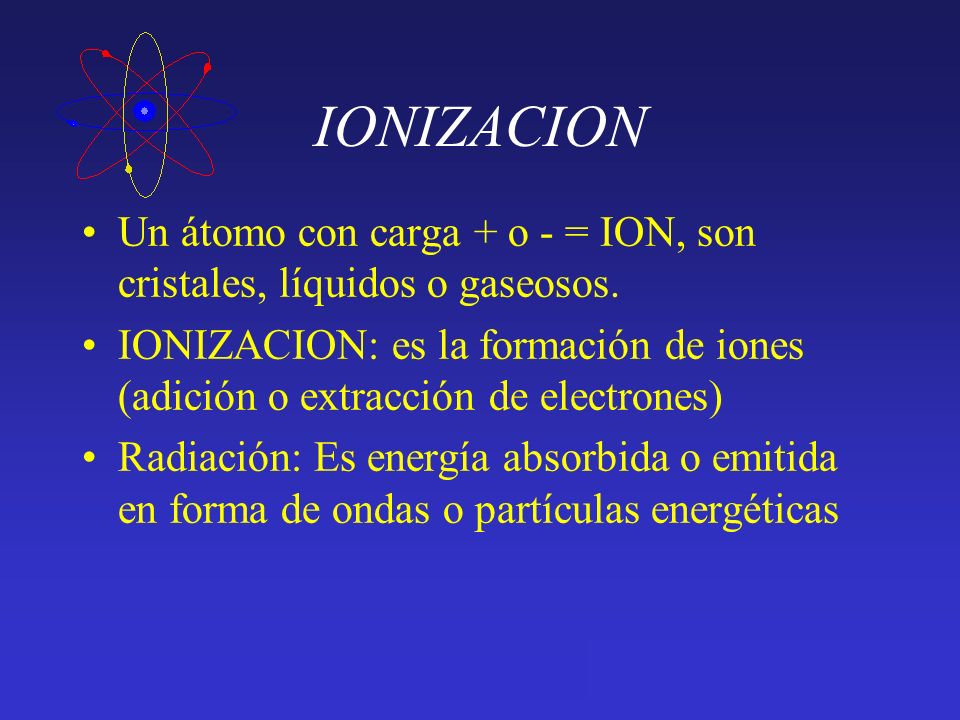 IONIZACION

• Un átomo con carga + o - = ION, son cristales, líquidos o gaseosos.

• IONIZACION: es la formación de iones (adición o extracción de electrones)

• Radiación: Es energía absorbida o emitida en forma de ondas o partículas energéticas